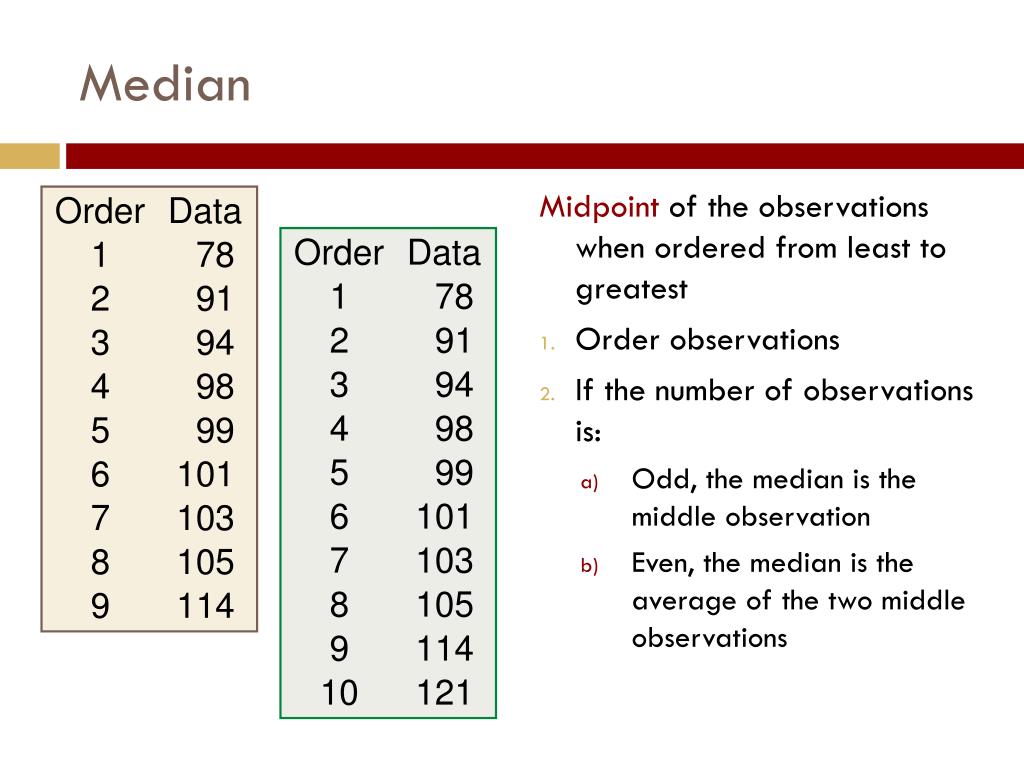 Median

| Order | Data |
|---|---|
| 1 | 78 |
| 2 | 91 |
| 3 | 94 |
| 4 | 98 |
| 5 | 99 |
| 6 | 101 |
| 7 | 103 |
| 8 | 105 |
| 9 | 114 |

| Order | Data |
|---|---|
| 1 | 78 |
| 2 | 91 |
| 3 | 94 |
| 4 | 98 |
| 5 | 99 |
| 6 | 101 |
| 7 | 103 |
| 8 | 105 |
| 9 | 114 |
| 10 | 121 |

Midpoint of the observations when ordered from least to greatest

1. Order observations
2. If the number of observations is:
a) Odd, the median is the middle observation
b) Even, the median is the average of the two middle observations